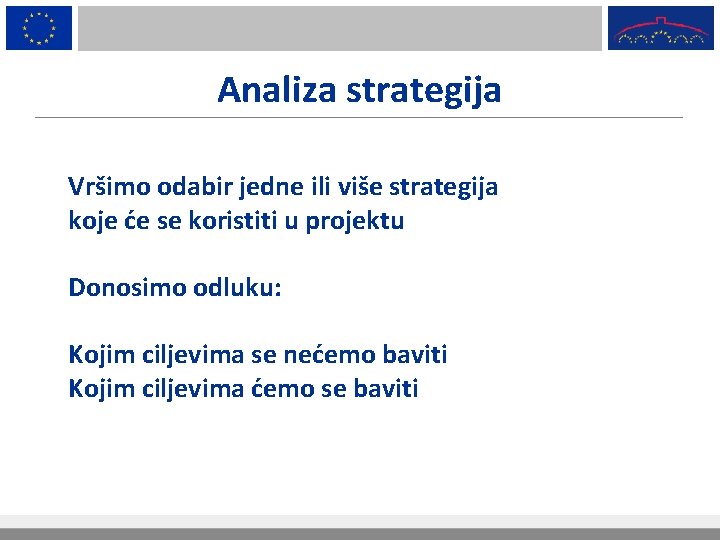 Analiza strategija

Vršimo odabir jedne ili više strategija koje će se koristiti u projektu

Donosimo odluku:

Kojim ciljevima se nećemo baviti
Kojim ciljevima ćemo se baviti